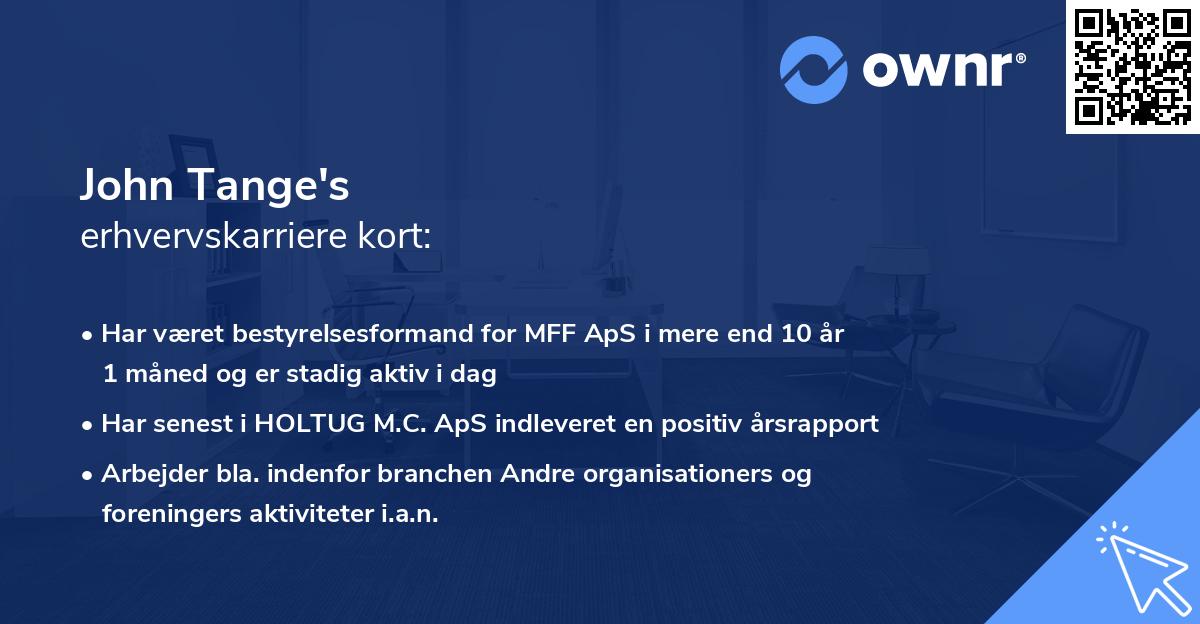 ownr®

John Tange's
erhvervskarriere kort:

• Har været bestyrelsesformand for MFF ApS i mere end 10 år 1 måned og er stadig aktiv i dag
• Har senest i HOLTUG M.C. ApS indleveret en positiv årsrapport
• Arbejder bla. indenfor branchen Andre organisationers og foreningers aktiviteter i.a.n.